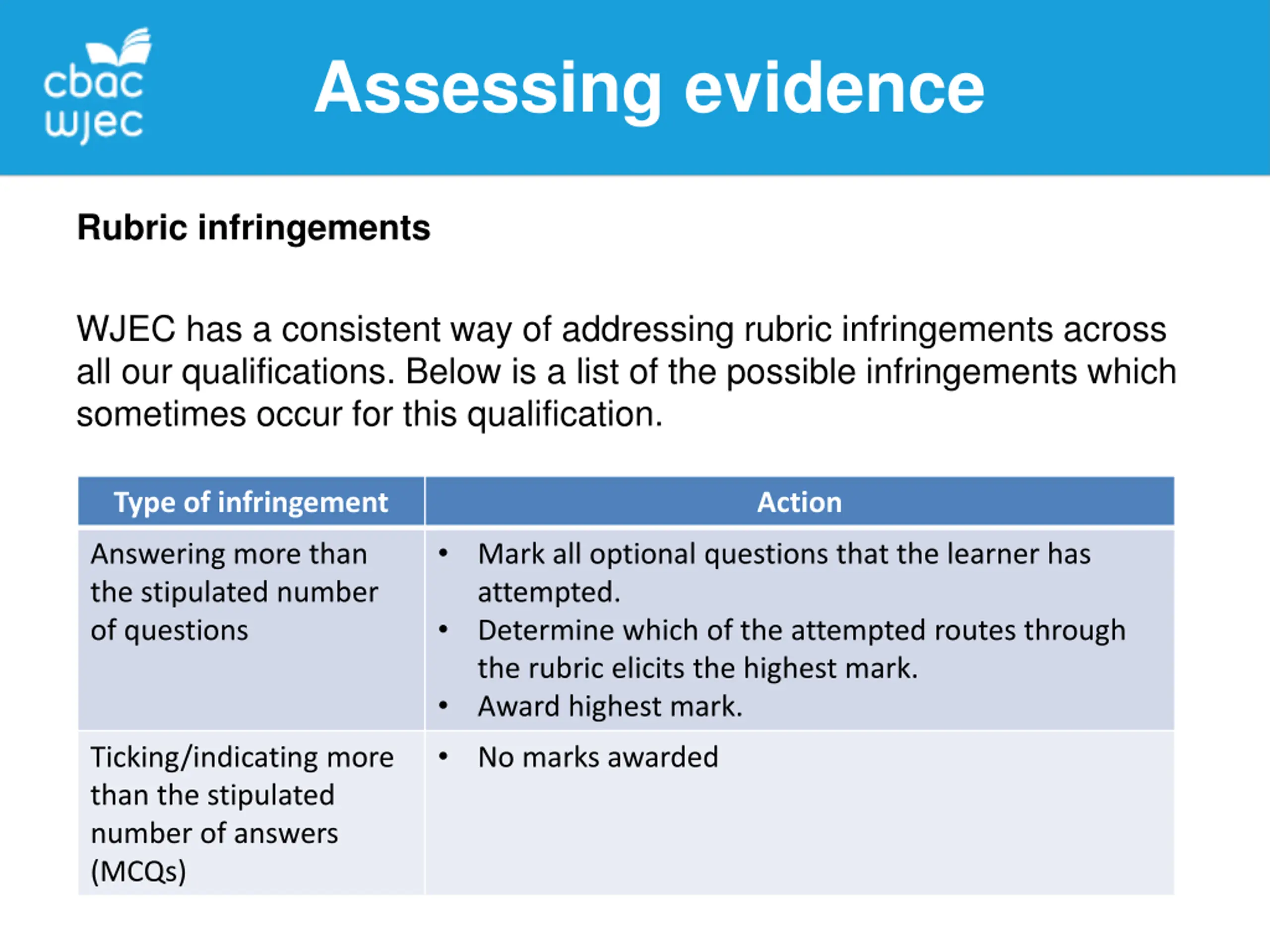 cbac wjec

Assessing evidence

Rubric infringements

WJEC has a consistent way of addressing rubric infringements across all our qualifications. Below is a list of the possible infringements which sometimes occur for this qualification.

| Type of infringement | Action |
|---|---|
| Answering more than the stipulated number of questions | • Mark all optional questions that the learner has attempted. • Determine which of the attempted routes through the rubric elicits the highest mark. • Award highest mark. |
| Ticking/indicating more than the stipulated number of answers (MCQs) | • No marks awarded |